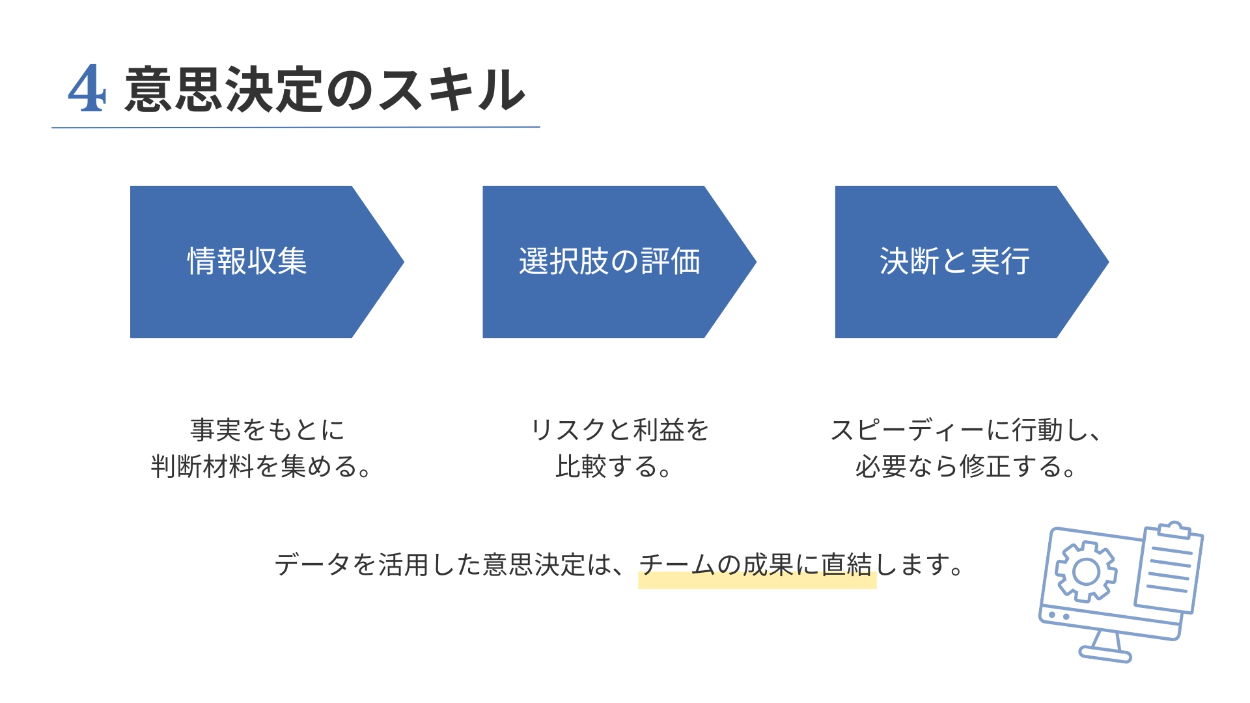 4 意思決定のスキル

情報収集

選択肢の評価

決断と実行

事実をもとに
判断材料を集める。

リスクと利益を
比較する。

スピーディーに行動し、
必要なら修正する。

データを活用した意思決定は、チームの成果に直結します。